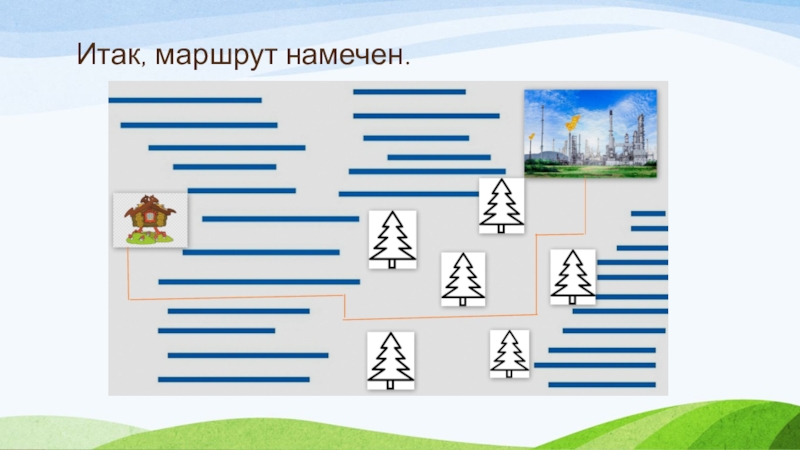 Итак, маршрут намечен.